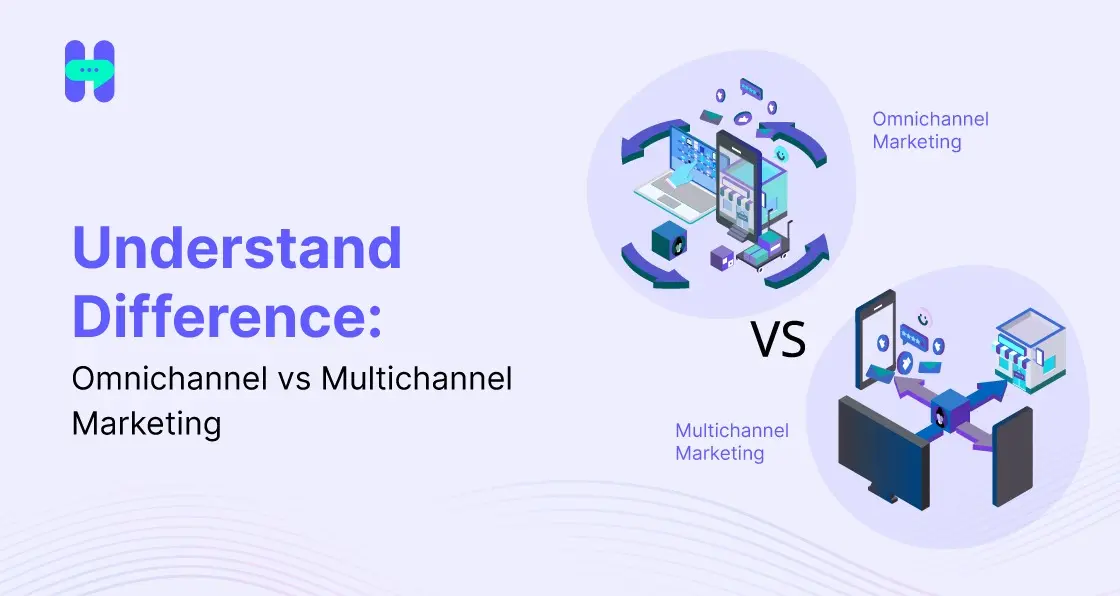 Understand Difference:
Omnichannel vs Multichannel Marketing

Omnichannel Marketing

VS

Multichannel Marketing